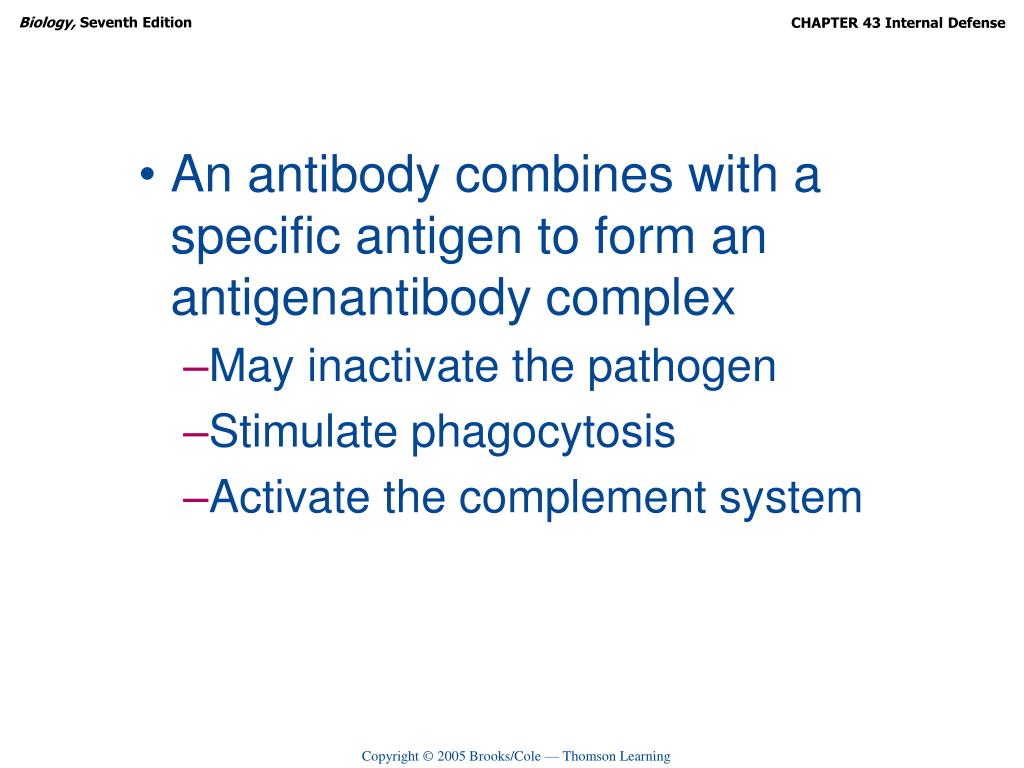 Biology, Seventh Edition

CHAPTER 43 Internal Defense

• An antibody combines with a specific antigen to form an antigenantibody complex
–May inactivate the pathogen
–Stimulate phagocytosis
–Activate the complement system

Copyright © 2005 Brooks/Cole — Thomson Learning